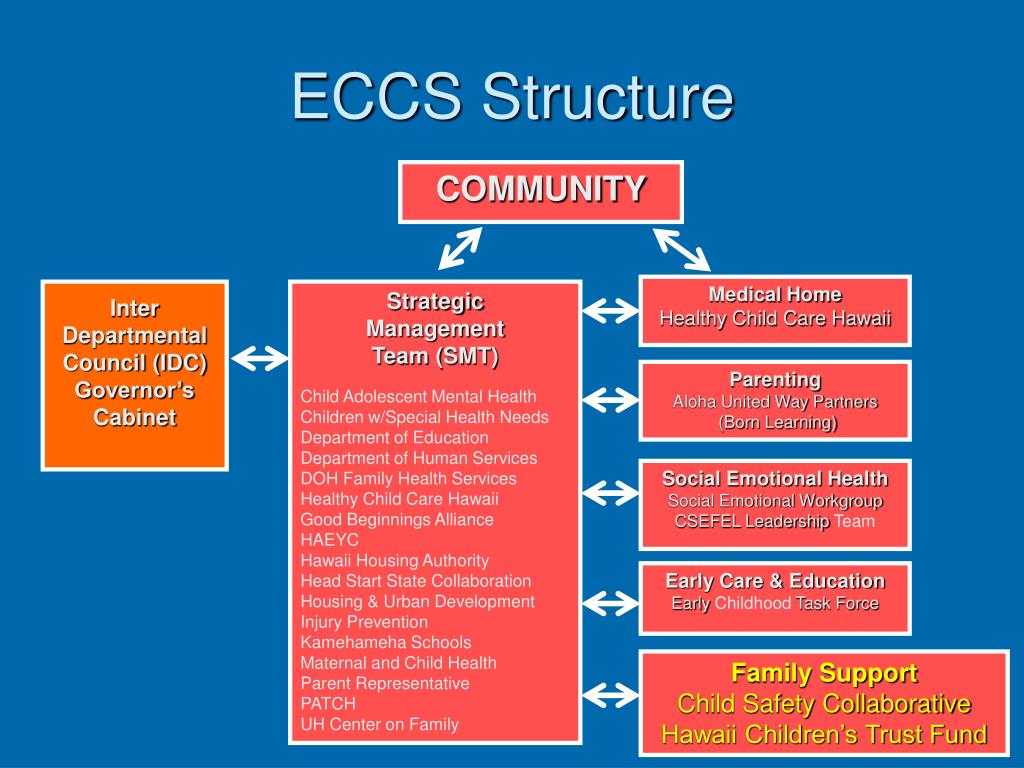 ECCS Structure

COMMUNITY

Inter Departmental Council (IDC) Governor's Cabinet

Strategic Management Team (SMT)

Child Adolescent Mental Health
Children w/Special Health Needs
Department of Education
Department of Human Services
DOH Family Health Services
Healthy Child Care Hawaii
Good Beginnings Alliance
HAEYC
Hawaii Housing Authority
Head Start State Collaboration
Housing & Urban Development
Injury Prevention
Kamehameha Schools
Maternal and Child Health
Parent Representative
PATCH
UH Center on Family

Medical Home
Healthy Child Care Hawaii

Parenting
Aloha United Way Partners
(Born Learning)

Social Emotional Health
Social Emotional Workgroup
CSEFEL Leadership Team

Early Care & Education
Early Childhood Task Force

Family Support
Child Safety Collaborative
Hawaii Children's Trust Fund